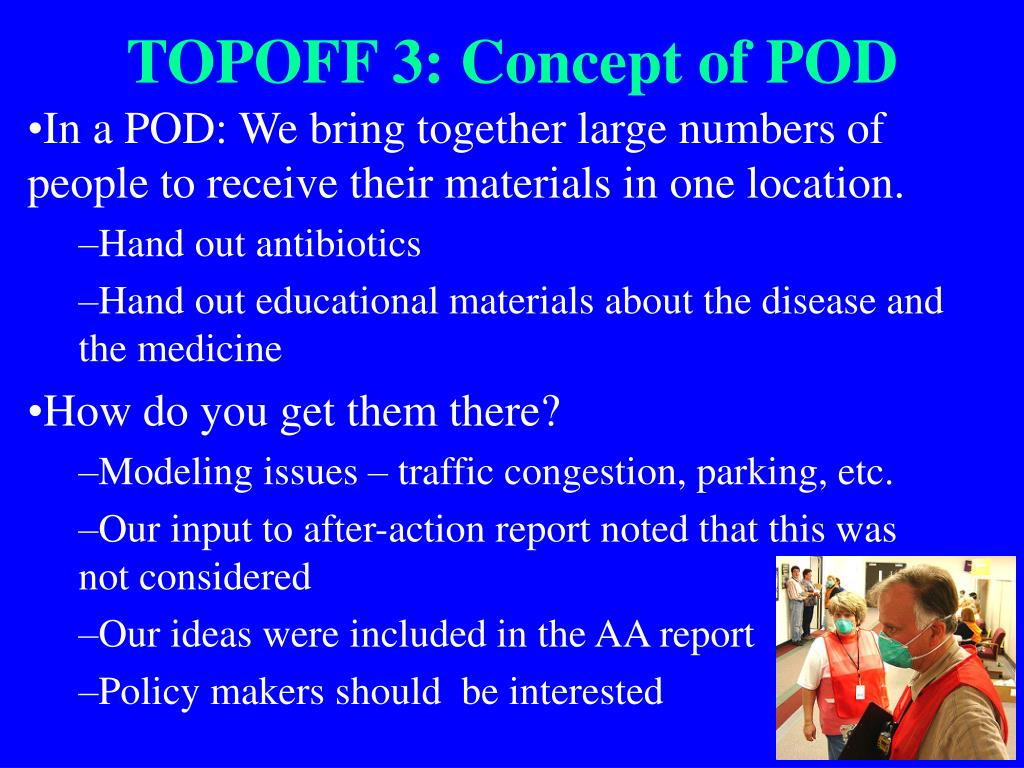 TOPOFF 3: Concept of POD

•In a POD: We bring together large numbers of people to receive their materials in one location.

–Hand out antibiotics

–Hand out educational materials about the disease and the medicine

•How do you get them there?

–Modeling issues – traffic congestion, parking, etc.

–Our input to after-action report noted that this was not considered

–Our ideas were included in the AA report

–Policy makers should be interested